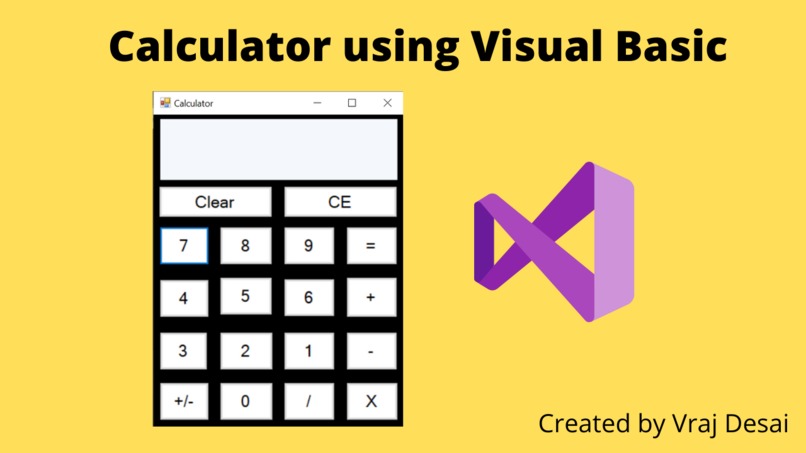 Calculator using Visual Basic

Calculator

Clear CE

7 8 9 =

4 5 6 +

3 2 1 -

+/- 0 / X

Created by Vraj Desai